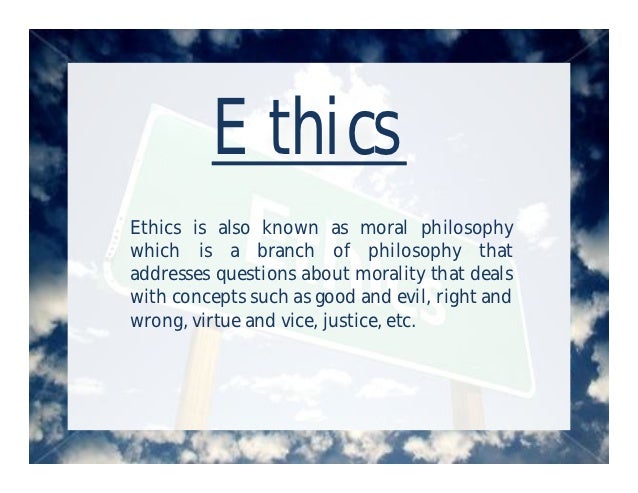 Ethics

Ethics is also known as moral philosophy which is a branch of philosophy that addresses questions about morality that deals with concepts such as good and evil, right and wrong, virtue and vice, justice, etc.